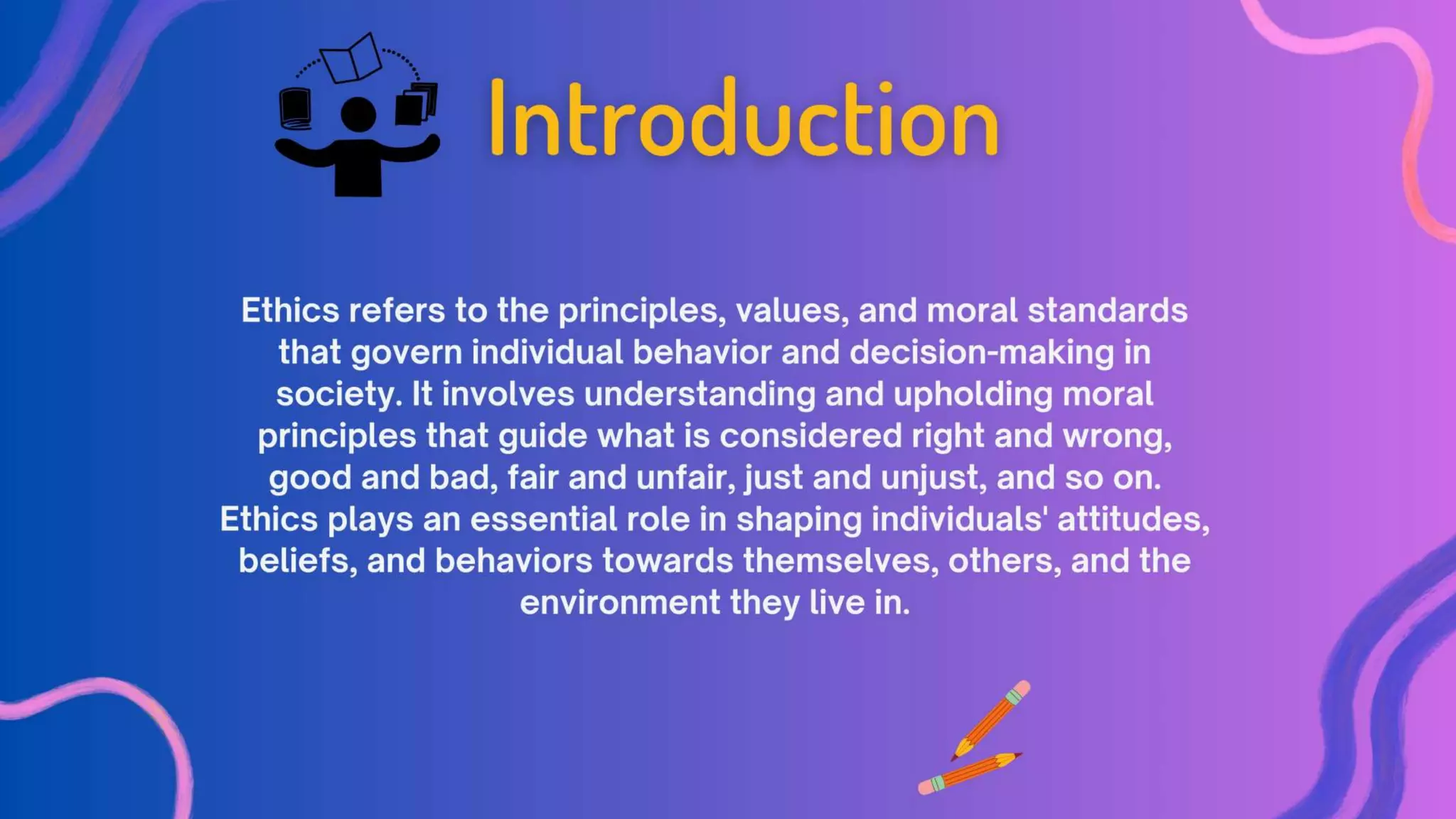 Introduction

Ethics refers to the principles, values, and moral standards that govern individual behavior and decision-making in society. It involves understanding and upholding moral principles that guide what is considered right and wrong, good and bad, fair and unfair, just and unjust, and so on. Ethics plays an essential role in shaping individuals' attitudes, beliefs, and behaviors towards themselves, others, and the environment they live in.